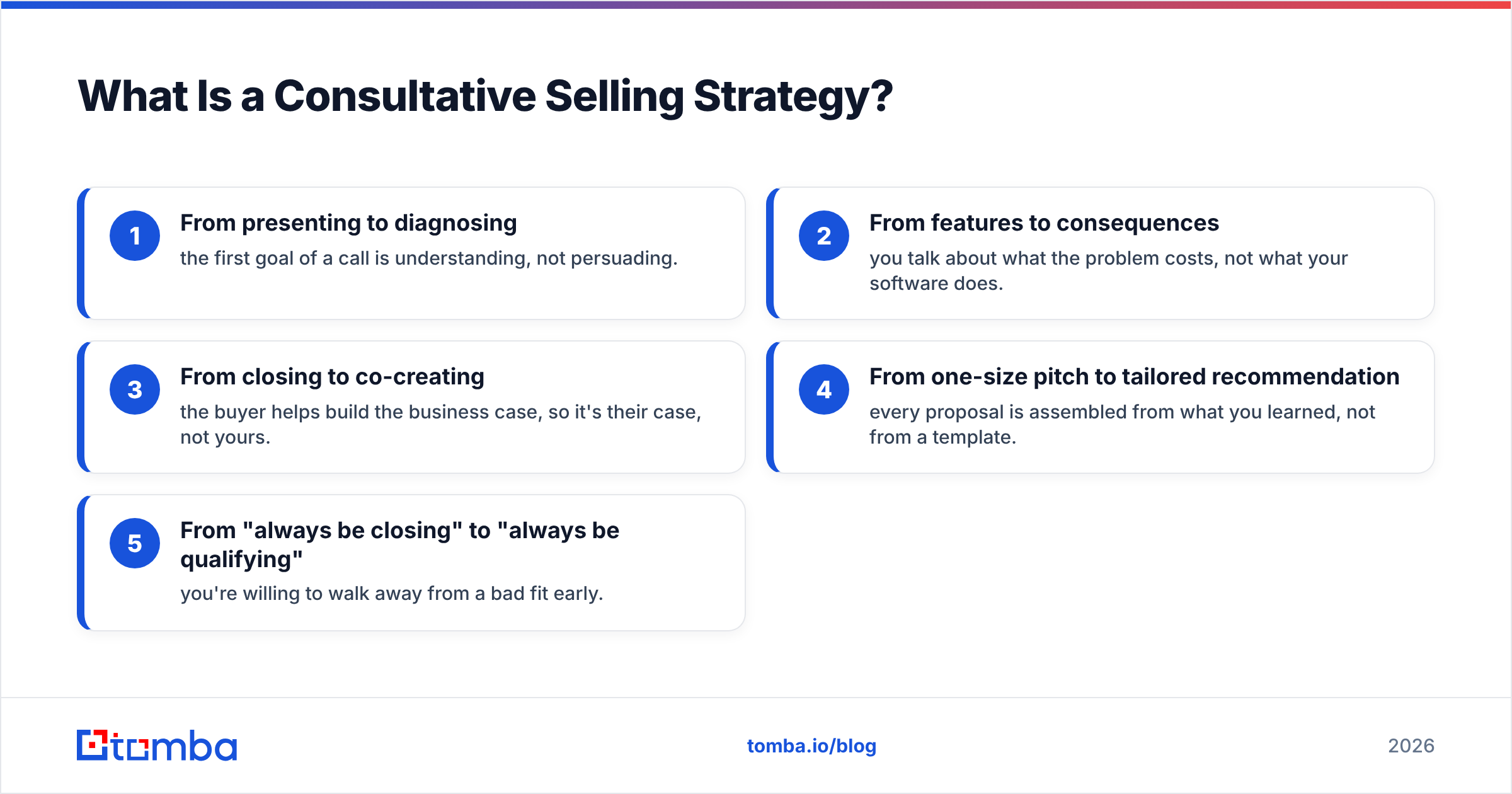 What Is a Consultative Selling Strategy?

1
From presenting to diagnosing
the first goal of a call is understanding, not persuading.

2
From features to consequences
you talk about what the problem costs, not what your software does.

3
From closing to co-creating
the buyer helps build the business case, so it's their case, not yours.

4
From one-size pitch to tailored recommendation
every proposal is assembled from what you learned, not from a template.

5
From "always be closing" to "always be qualifying"
you're willing to walk away from a bad fit early.

tomba

tomba.io/blog

2026